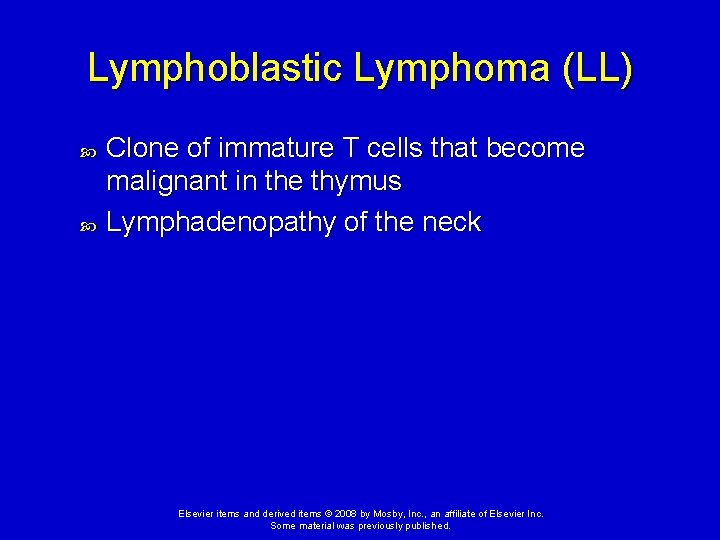 Lymphoblastic Lymphoma (LL)

Clone of immature T cells that become malignant in the thymus

Lymphadenopathy of the neck

Elsevier items and derived items © 2008 by Mosby, Inc., an affiliate of Elsevier Inc.
Some material was previously published.